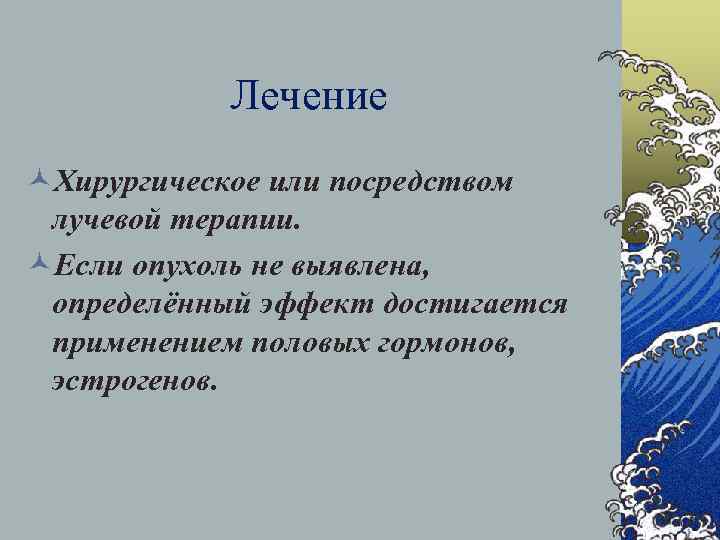 Лечение

Хирургическое или посредством лучевой терапии.

Если опухоль не выявлена, определённый эффект достигается применением половых гормонов, эстрогенов.